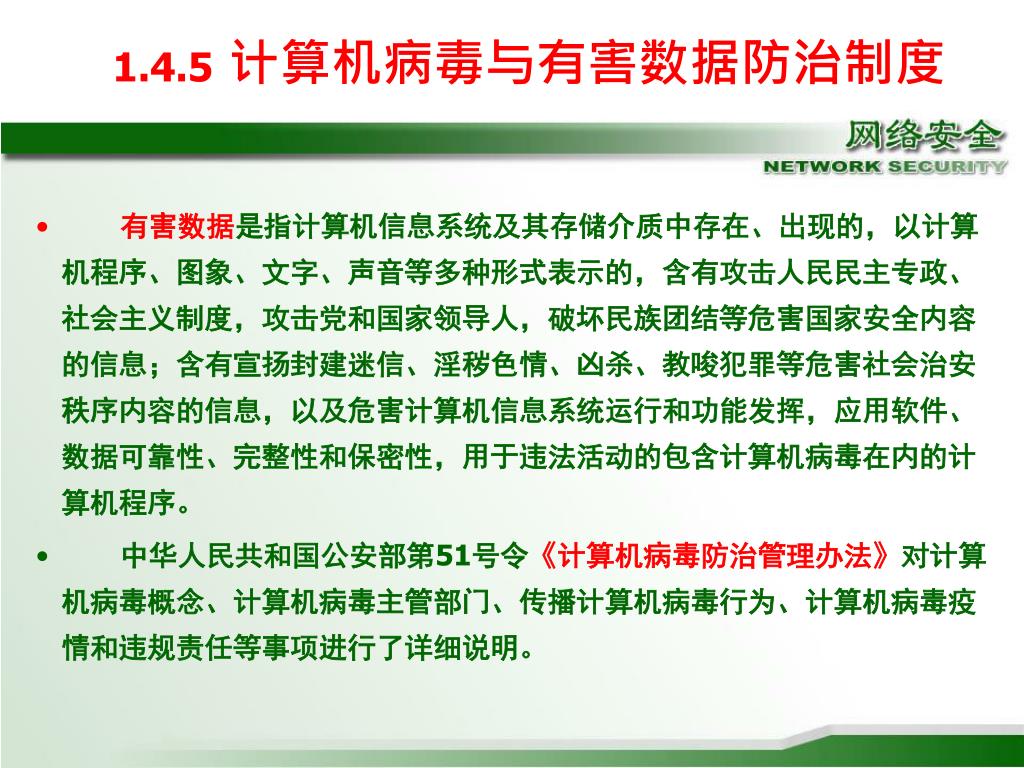 1.4.5 计算机病毒与有害数据防治制度

网络安全
NETWORK SECURITY

• 有害数据是指计算机信息系统及其存储介质中存在、出现的，以计算机程序、图象、文字、声音等多种形式表示的，含有攻击人民民主专政、社会主义制度，攻击党和国家领导人，破坏民族团结等危害国家安全内容的信息；含有宣扬封建迷信、淫秽色情、凶杀、教唆犯罪等危害社会治安秩序内容的信息，以及危害计算机信息系统运行和功能发挥，应用软件、数据可靠性、完整性和保密性，用于违法活动的包含计算机病毒在内的计算机程序。

• 中华人民共和国公安部第51号令《计算机病毒防治管理办法》对计算机病毒概念、计算机病毒主管部门、传播计算机病毒行为、计算机病毒疫情和违规责任等事项进行了详细说明。